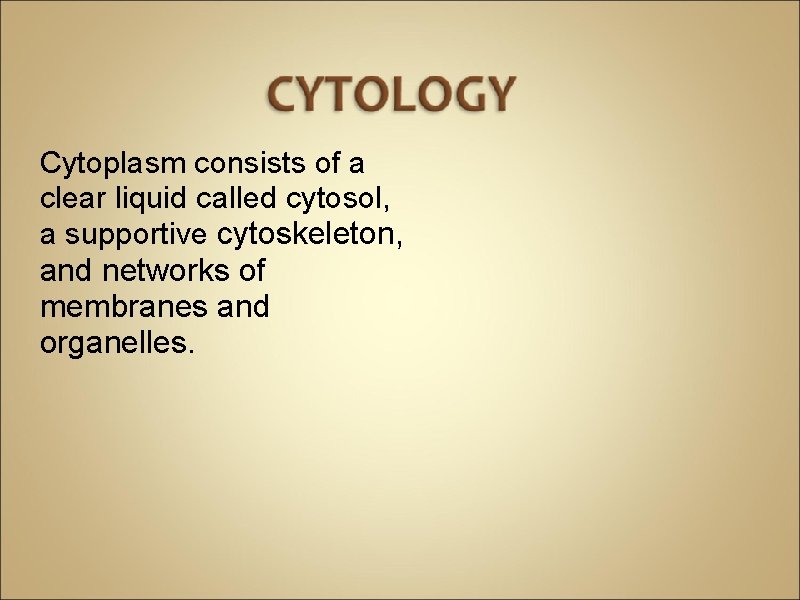 CYTOLOGY

Cytoplasm consists of a clear liquid called cytosol, a supportive cytoskeleton, and networks of membranes and organelles.